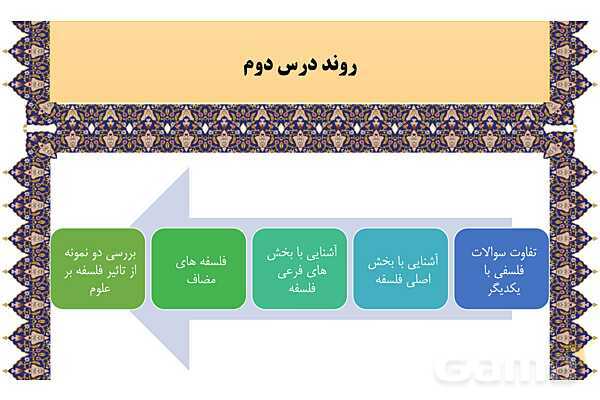 روند درس دوم

تفاوت سوالات فلسفی با یکدیگر

آشنایی با بخش اصلی فلسفه

آشنایی با بخش های فرعی فلسفه

فلسفه های مضاف

بررسی دو نمونه از تاثیر فلسفه بر علوم

Gama